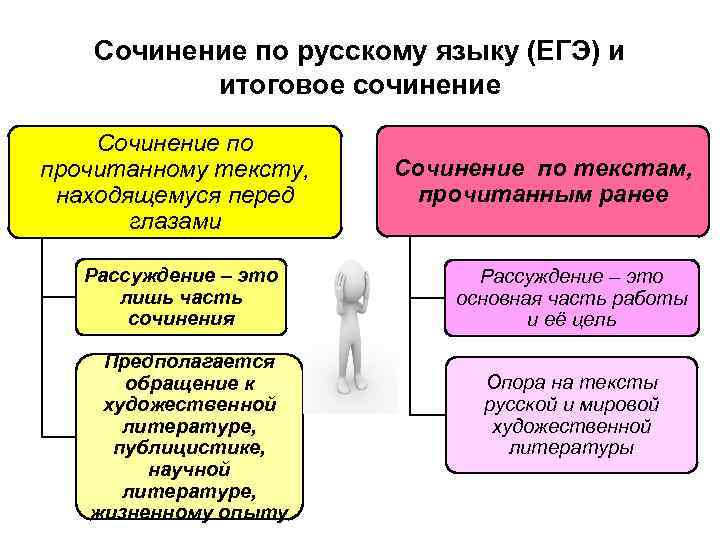 Сочинение по русскому языку (ЕГЭ) и итоговое сочинение

Сочинение по прочитанному тексту, находящемуся перед глазами

Рассуждение – это лишь часть сочинения

Предполагается обращение к художественной литературе, публицистике, научной литературе, жизненному опыту

Сочинение по текстам, прочитанным ранее

Рассуждение – это основная часть работы и её цель

Опора на тексты русской и мировой художественной литературы